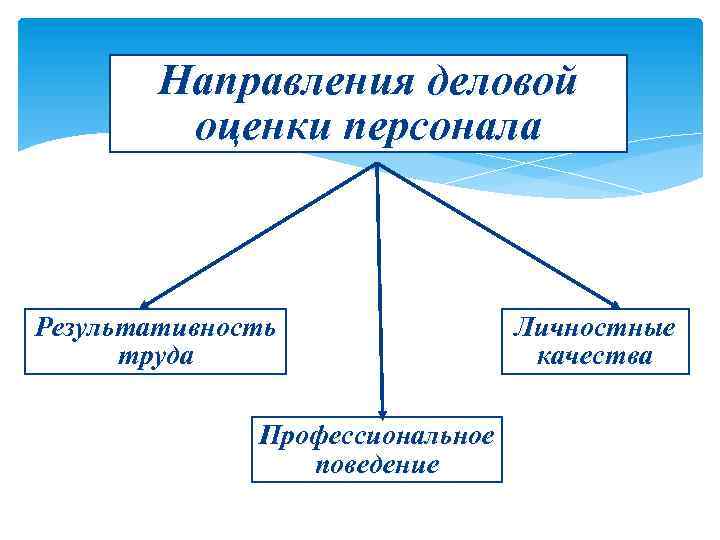 Направления деловой оценки персонала

Результативность труда

Профессиональное поведение

Личностные качества